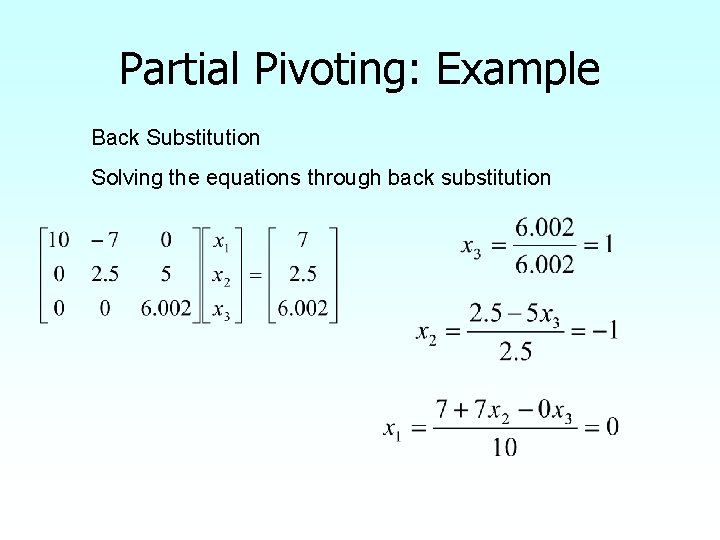 Partial Pivoting: Example

Back Substitution

Solving the equations through back substitution

$\begin{bmatrix} 10 & -7 & 0 \\ 0 & 2.5 & 5 \\ 0 & 0 & 6.002 \end{bmatrix} \begin{bmatrix} x_1 \\ x_2 \\ x_3 \end{bmatrix} = \begin{bmatrix} 7 \\ 2.5 \\ 6.002 \end{bmatrix}$

$x_3 = \frac{6.002}{6.002} = 1$

$x_2 = \frac{2.5 - 5x_3}{2.5} = -1$

$x_1 = \frac{7 + 7x_2 - 0x_3}{10} = 0$